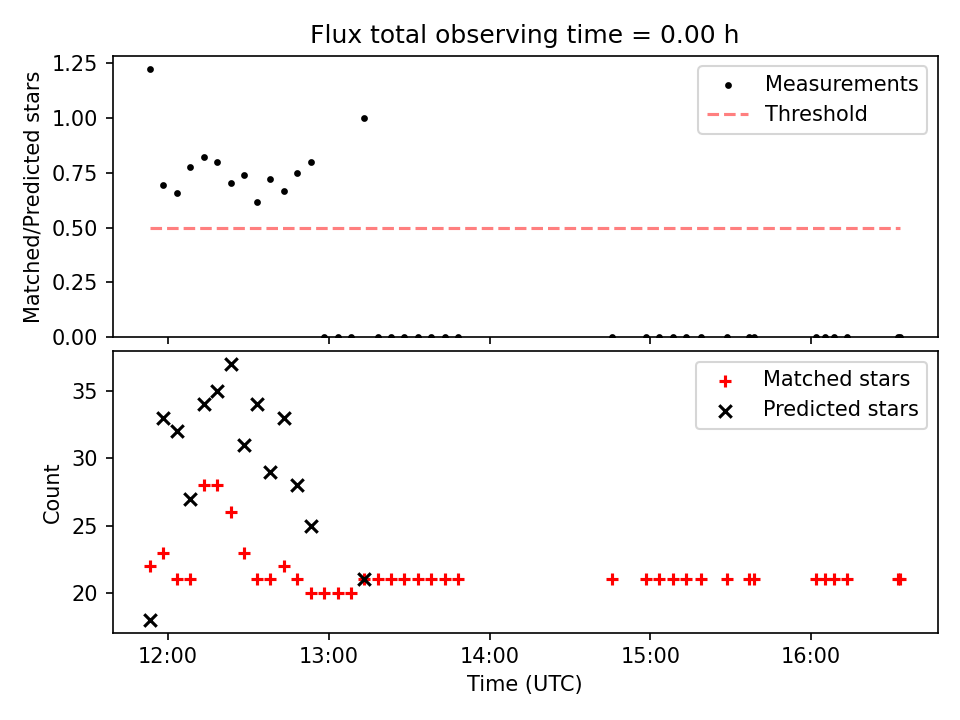 Flux total observing time = 0.00 h

Matched/Predicted stars

1.25
1.00
0.75
0.50
0.25
0.00

Measurements
Threshold

Count

35
30
25
20

Matched stars
Predicted stars

12:00
13:00
14:00
15:00
16:00

Time (UTC)